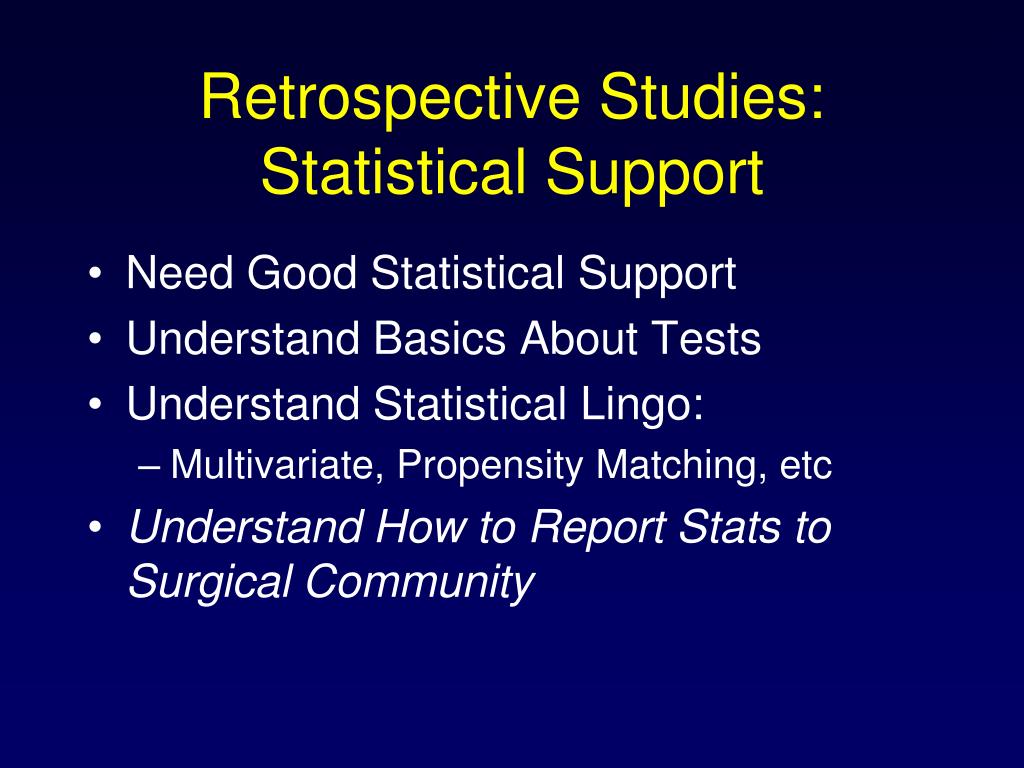 Retrospective Studies: Statistical Support

• Need Good Statistical Support
• Understand Basics About Tests
• Understand Statistical Lingo:
– Multivariate, Propensity Matching, etc
• Understand How to Report Stats to Surgical Community